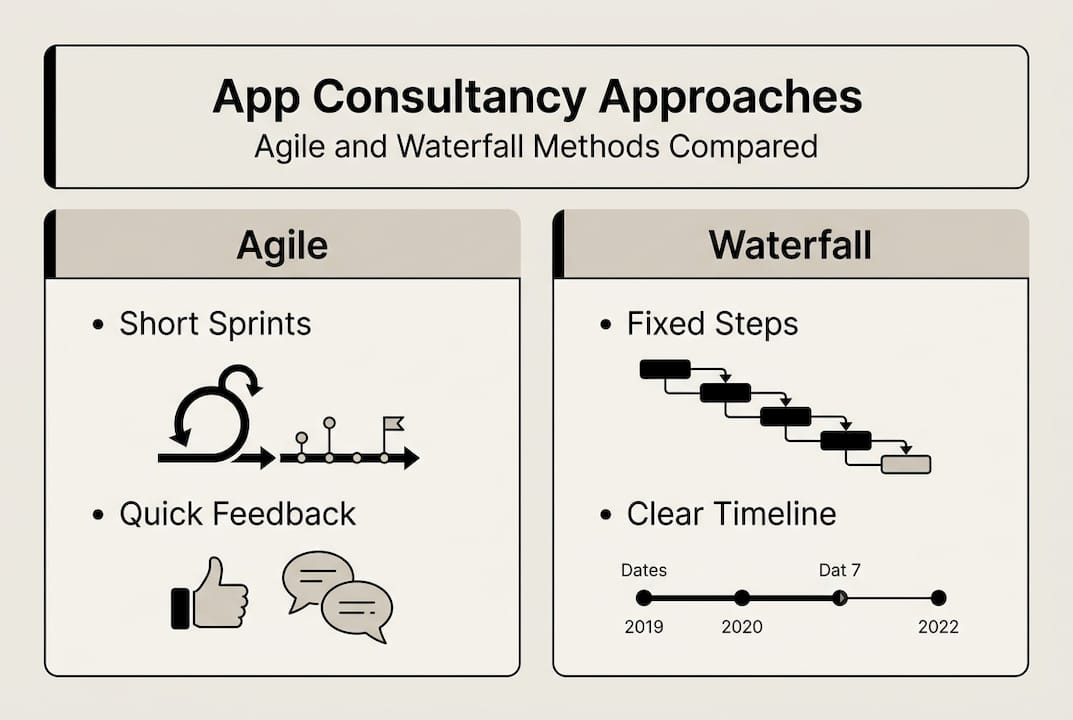 App Consultancy Approaches
Agile and Waterfall Methods Compared

Agile

• Short Sprints

• Quick Feedback

Waterfall

• Fixed Steps

• Clear Timeline

Dates

Dat 7

2019

2020

2022